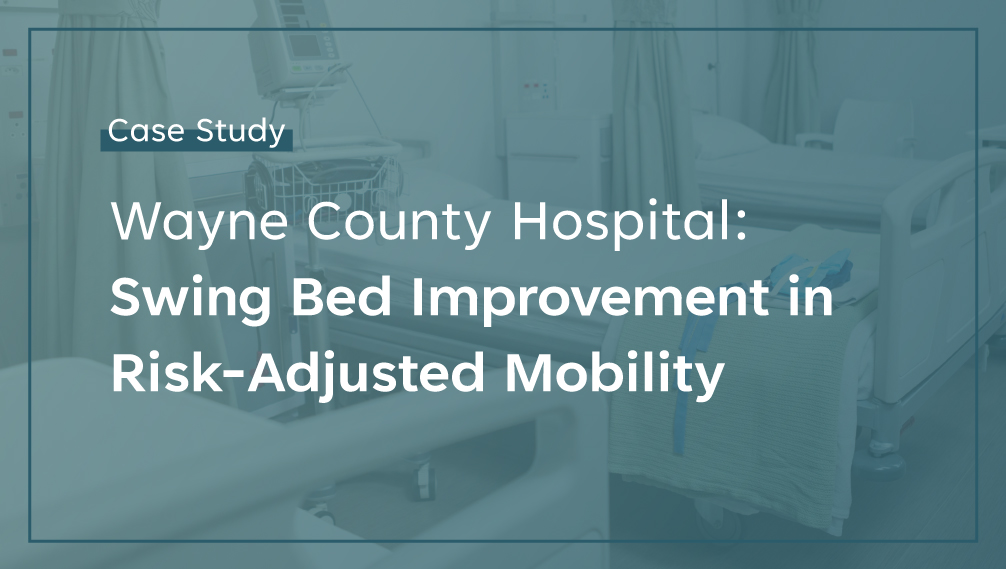 Case Study

Wayne County Hospital: Swing Bed Improvement in Risk-Adjusted Mobility